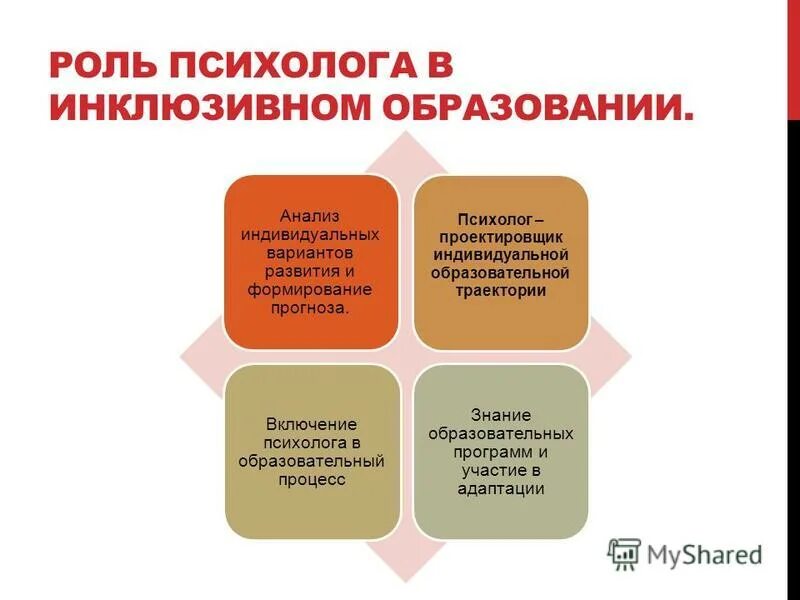 РОЛЬ ПСИХОЛОГА В ИНКЛЮЗИВНОМ ОБРАЗОВАНИИ.

Анализ индивидуальных вариантов развития и формирование прогноза.

Психолог – проектировщик индивидуальной образовательной траектории

Включение психолога в образовательный процесс

Знание образовательных программ и участие в адаптации

MyShared